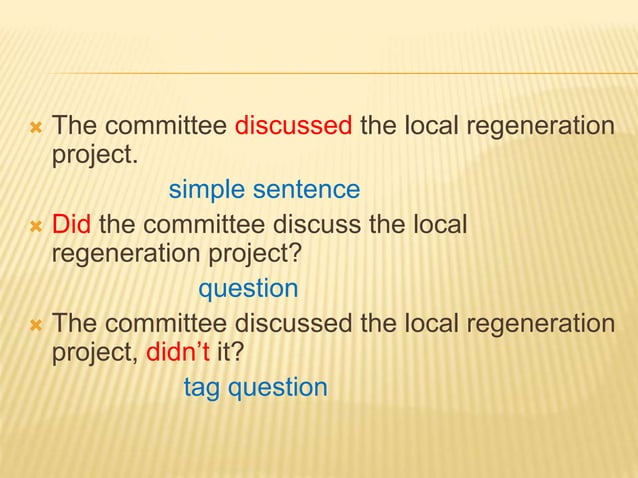 The committee discussed the local regeneration project.

simple sentence

Did the committee discuss the local regeneration project?

question

The committee discussed the local regeneration project, didn’t it?

tag question